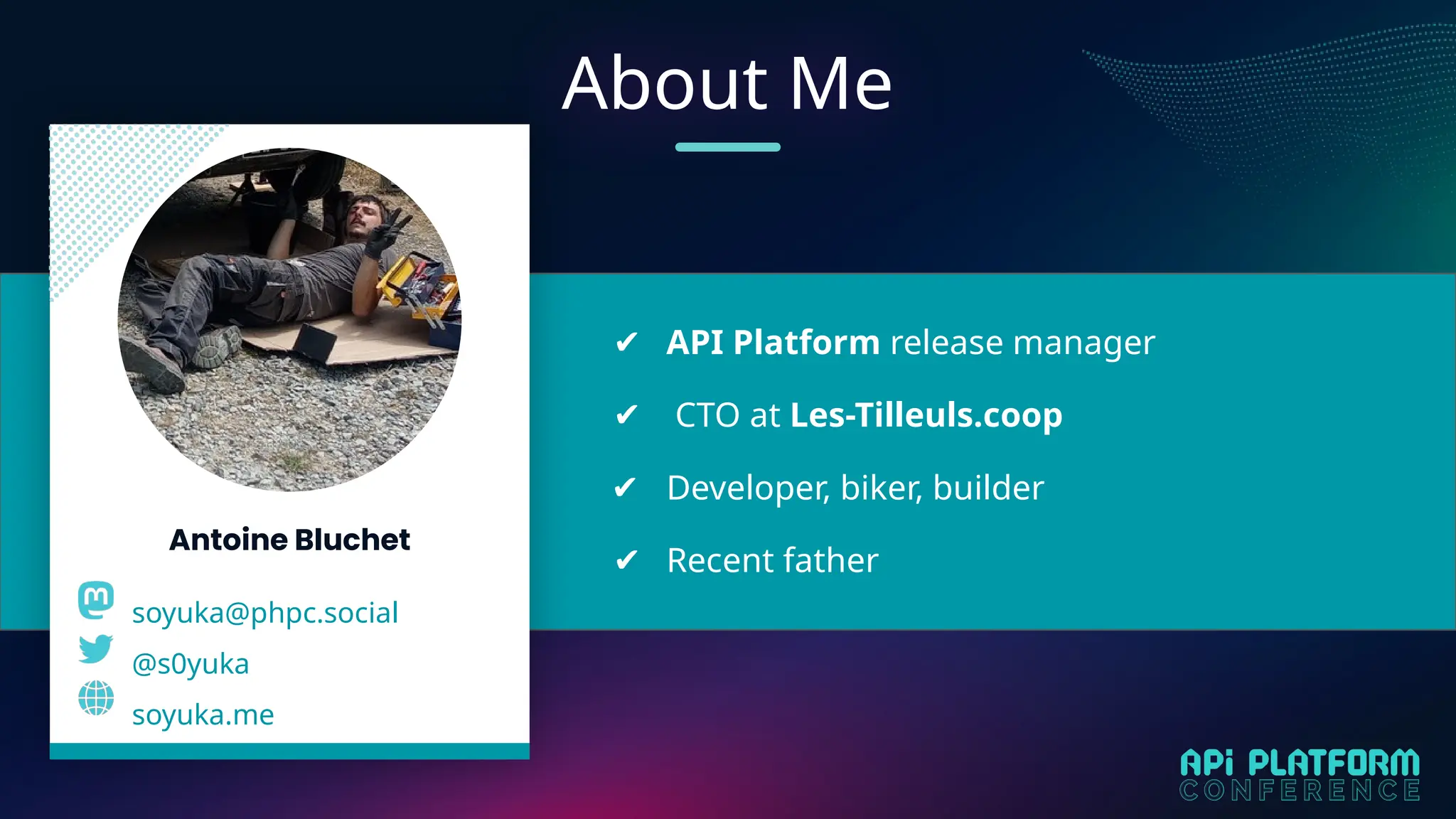 About Me

Antoine Bluchet

soyuka@phpc.social

@s0yuka

soyuka.me

✔ API Platform release manager

✔ CTO at Les-Tilleuls.coop

✔ Developer, biker, builder

✔ Recent father

APi PLATFORM CONFERENCE